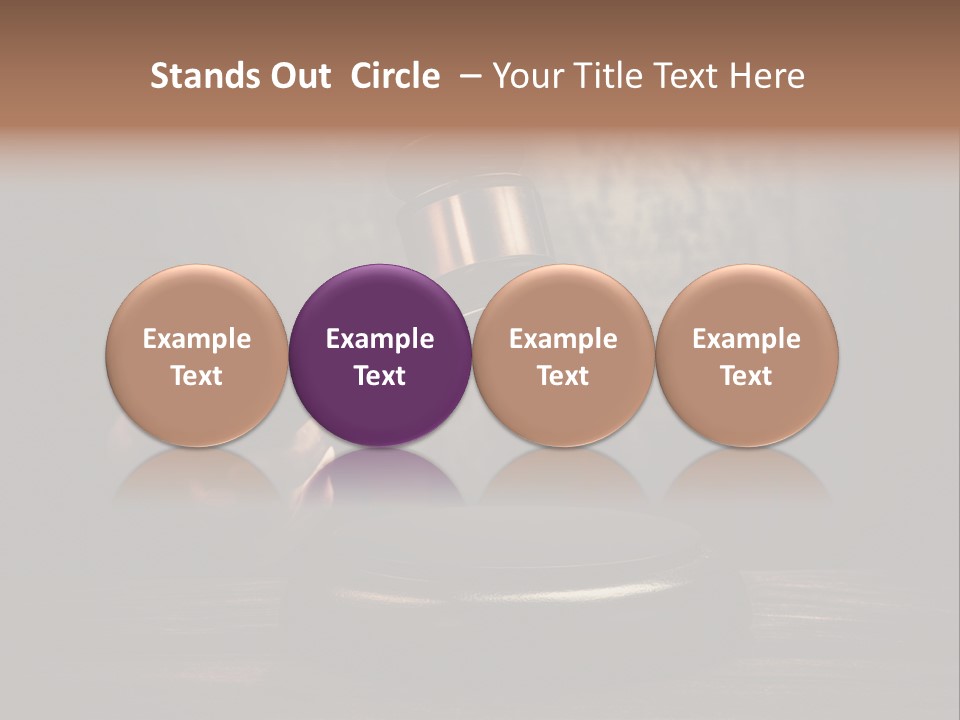 Stands Out Circle – Your Title Text Here

Example Text

Example Text

Example Text

Example Text